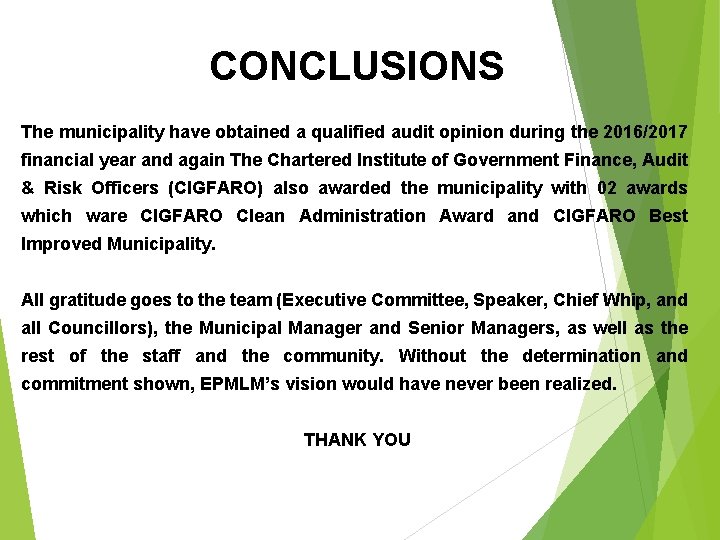 CONCLUSIONS

The municipality have obtained a qualified audit opinion during the 2016/2017 financial year and again The Chartered Institute of Government Finance, Audit & Risk Officers (CIGFARO) also awarded the municipality with 02 awards which ware CIGFARO Clean Administration Award and CIGFARO Best Improved Municipality.

All gratitude goes to the team (Executive Committee, Speaker, Chief Whip, and all Councillors), the Municipal Manager and Senior Managers, as well as the rest of the staff and the community. Without the determination and commitment shown, EPMLM's vision would have never been realized.

THANK YOU